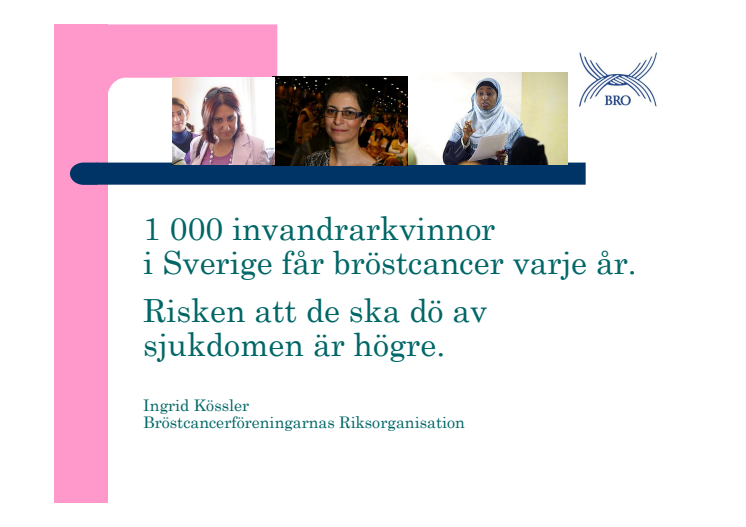 BRO

1 000 invandrarkvinnor i Sverige får bröstcancer varje år.

Risken att de ska dö av sjukdomen är högre.

Ingrid Kössler
Bröstcancerföreningarnas Riksorganisation